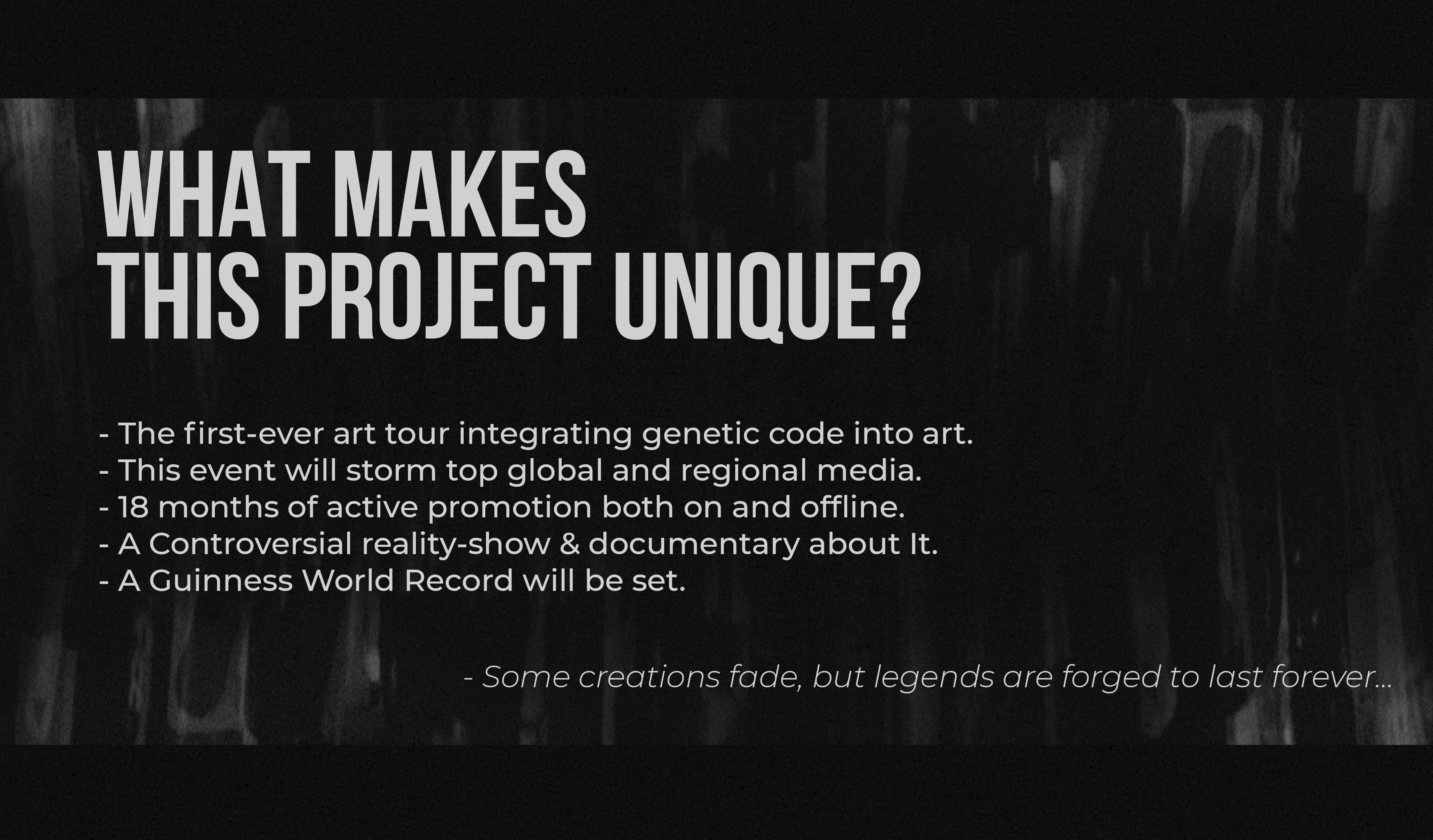 WHAT MAKES
THIS PROJECT UNIQUE?

- The first-ever art tour integrating genetic code into art.
- This event will storm top global and regional media.
- 18 months of active promotion both on and offline.
- A Controversial reality-show & documentary about It.
- A Guinness World Record will be set.

- Some creations fade, but legends are forged to last forever...